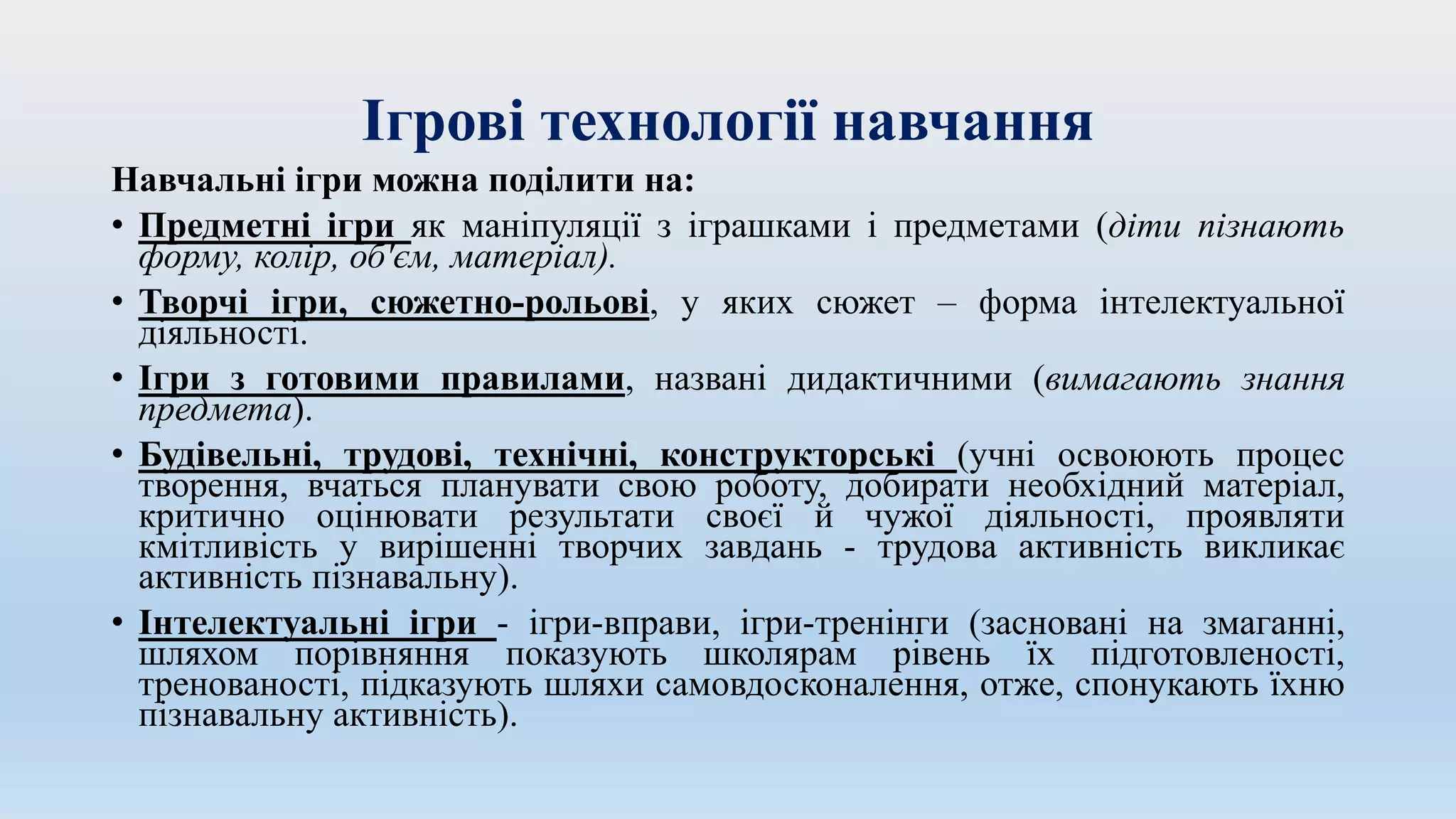 Ігрові технології навчання

Навчальні ігри можна поділити на:

• Предметні ігри як маніпуляції з іграшками і предметами (діти пізнають форму, колір, об'єм, матеріал).

• Творчі ігри, сюжетно-рольові, у яких сюжет – форма інтелектуальної діяльності.

• Ігри з готовими правилами, названі дидактичними (вимагають знання предмета).

• Будівельні, трудові, технічні, конструкторські (учні освоюють процес творення, вчаться планувати свою роботу, добирати необхідний матеріал, критично оцінювати результати своєї й чужої діяльності, проявляти кмітливість у вирішенні творчих завдань - трудова активність викликає активність пізнавальну).

• Інтелектуальні ігри - ігри-вправи, ігри-тренінги (засновані на змаганні, шляхом порівняння показують школярам рівень їх підготовленості, тренованості, підказують шляхи самовдосконалення, отже, спонукають їхню пізнавальну активність).